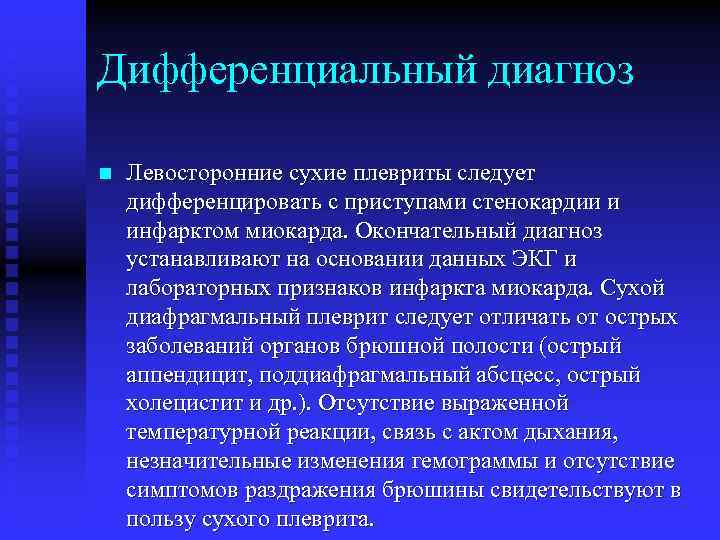 Дифференциальный диагноз

Левосторонние сухие плевриты следует дифференцировать с приступами стенокардии и инфарктом миокарда. Окончательный диагноз устанавливают на основании данных ЭКГ и лабораторных признаков инфаркта миокарда. Сухой диафрагмальный плеврит следует отличать от острых заболеваний органов брюшной полости (острый аппендицит, поддиафрагмальный абсцесс, острый холецистит и др.). Отсутствие выраженной температурной реакции, связь с актом дыхания, незначительные изменения гемограммы и отсутствие симптомов раздражения брюшины свидетельствуют в пользу сухого плеврита.